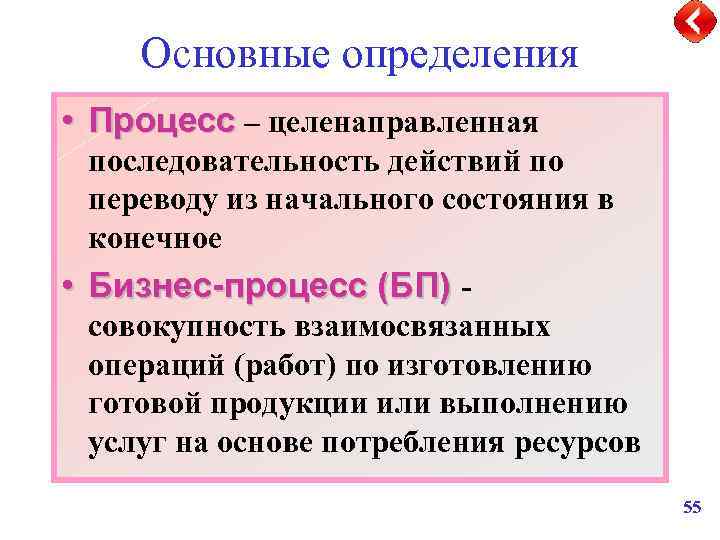 Основные определения

• Процесс – целенаправленная последовательность действий по переводу из начального состояния в конечное

• Бизнес-процесс (БП) - совокупность взаимосвязанных операций (работ) по изготовлению готовой продукции или выполнению услуг на основе потребления ресурсов

55